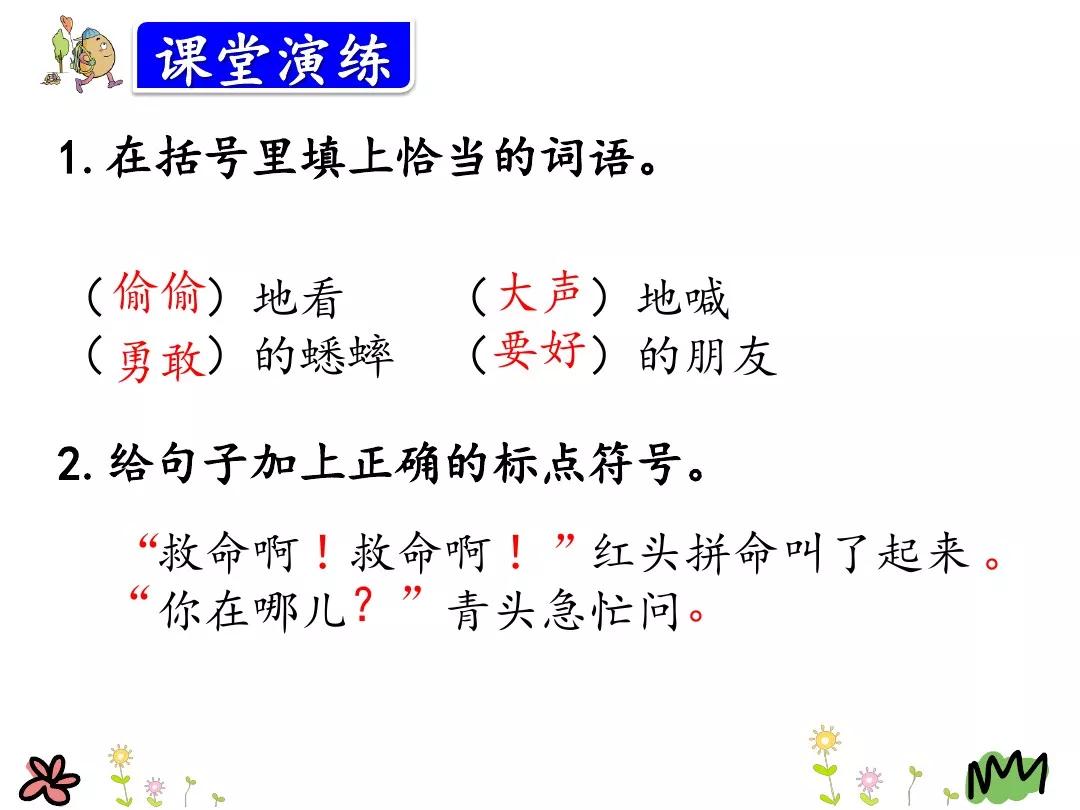 课堂演练

1. 在括号里填上恰当的词语。

（偷偷）地看　　（大声）地喊
（勇敢）的蟋蟀　（要好）的朋友

2. 给句子加上正确的标点符号。

“救命啊！救命啊！”红头拼命叫了起来。
“你在哪儿？”青头急忙问。